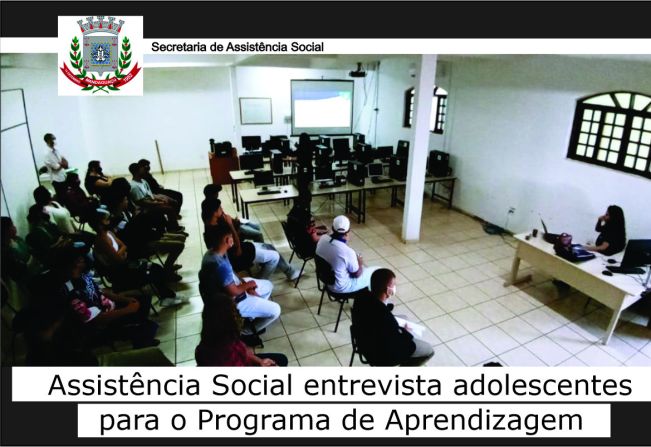 Secretaria de Assistência Social

Assistência Social entrevista adolescentes para o Programa de Aprendizagem